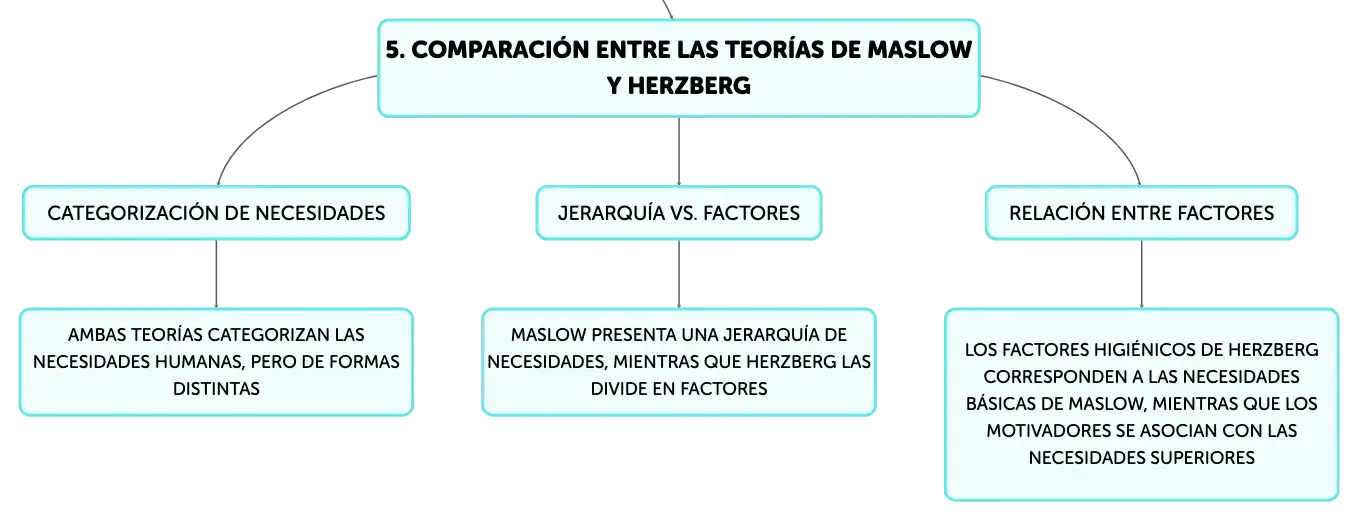 5. COMPARACIÓN ENTRE LAS TEORÍAS DE MASLOW Y HERZBERG

CATEGORIZACIÓN DE NECESIDADES

AMBAS TEORÍAS CATEGORIZAN LAS NECESIDADES HUMANAS, PERO DE FORMAS DISTINTAS

JERARQUÍA VS. FACTORES

MASLOW PRESENTA UNA JERARQUÍA DE NECESIDADES, MIENTRAS QUE HERZBERG LAS DIVIDE EN FACTORES

RELACIÓN ENTRE FACTORES

LOS FACTORES HIGIÉNICOS DE HERZBERG CORRESPONDEN A LAS NECESIDADES BÁSICAS DE MASLOW, MIENTRAS QUE LOS MOTIVADORES SE ASOCIAN CON LAS NECESIDADES SUPERIORES